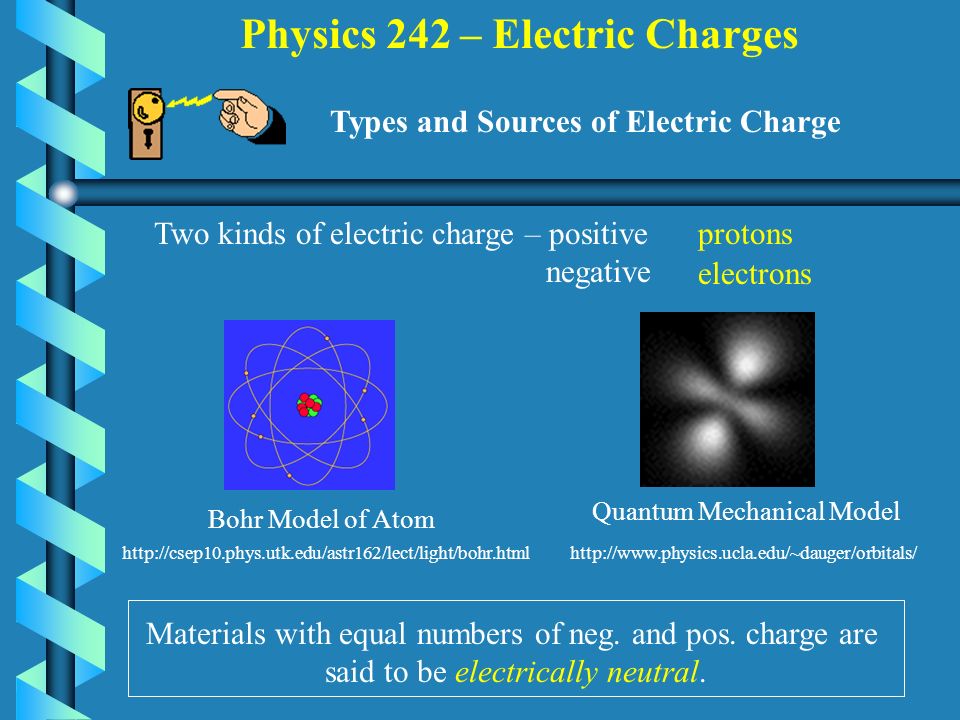 Physics 242 – Electric Charges

Types and Sources of Electric Charge

Two kinds of electric charge – positive protons
negative electrons

Bohr Model of Atom
http://csep10.phys.utk.edu/astr162/lect/light/bohr.html

Quantum Mechanical Model
http://www.physics.ucla.edu/~dauger/orbitals/

Materials with equal numbers of neg. and pos. charge are said to be electrically neutral.